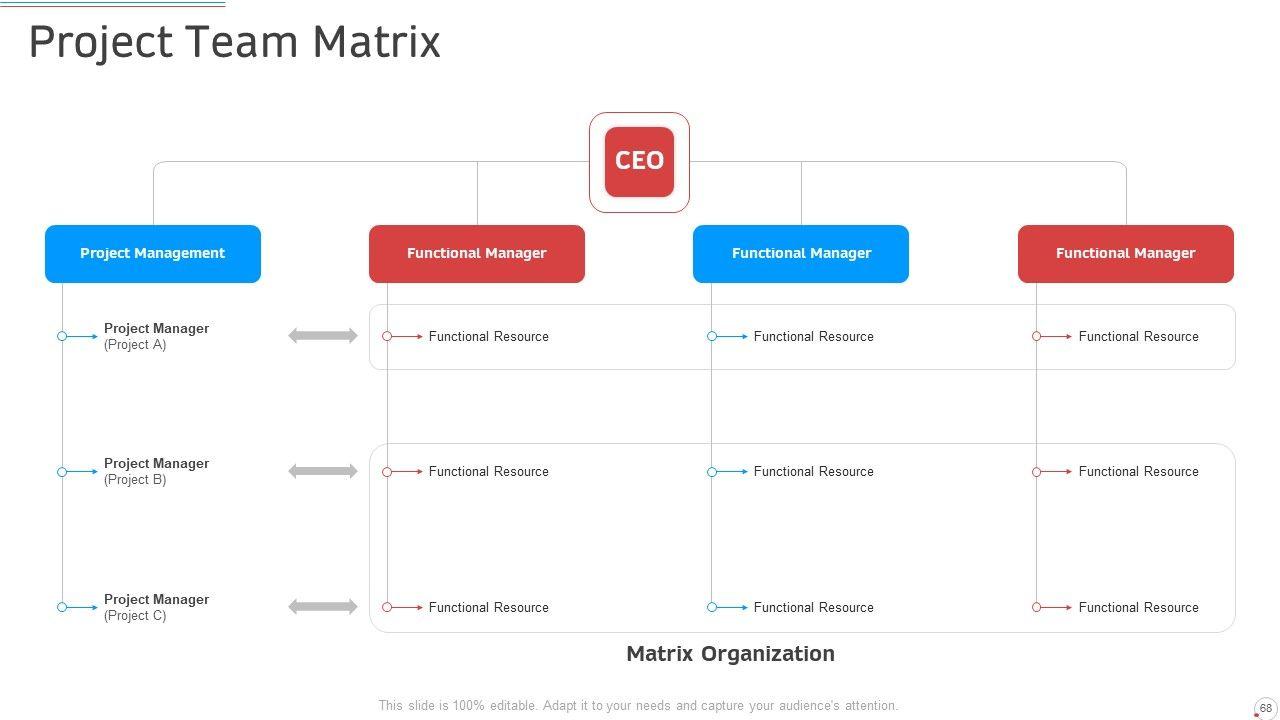 Project Team Matrix

CEO

Project Management

Functional Manager

Functional Manager

Functional Manager

Project Manager
(Project A)

Functional Resource

Functional Resource

Functional Resource

Project Manager
(Project B)

Functional Resource

Functional Resource

Functional Resource

Project Manager
(Project C)

Functional Resource

Functional Resource

Functional Resource

Matrix Organization

This slide is 100% editable. Adapt it to your needs and capture your audience's attention.

68